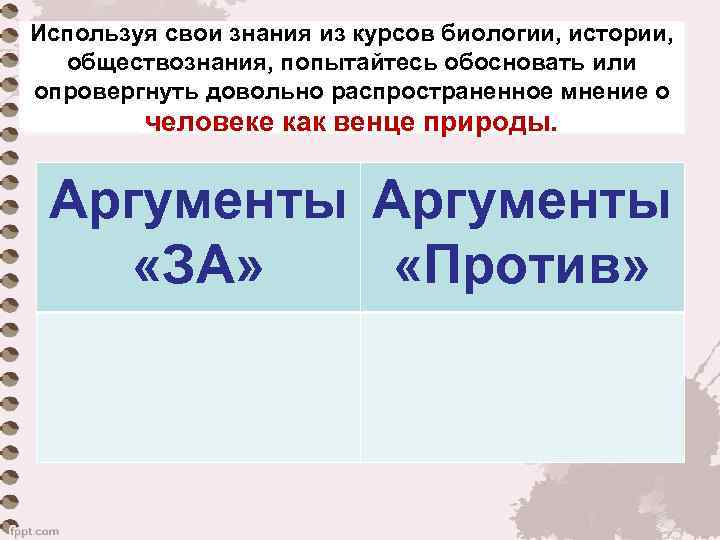 Используя свои знания из курсов биологии, истории, обществознания, попытайтесь обосновать или опровергнуть довольно распространенное мнение о человеке как венце природы.

| Аргументы «ЗА» | Аргументы «Против» |
|---|---|
| | |

fppt.com